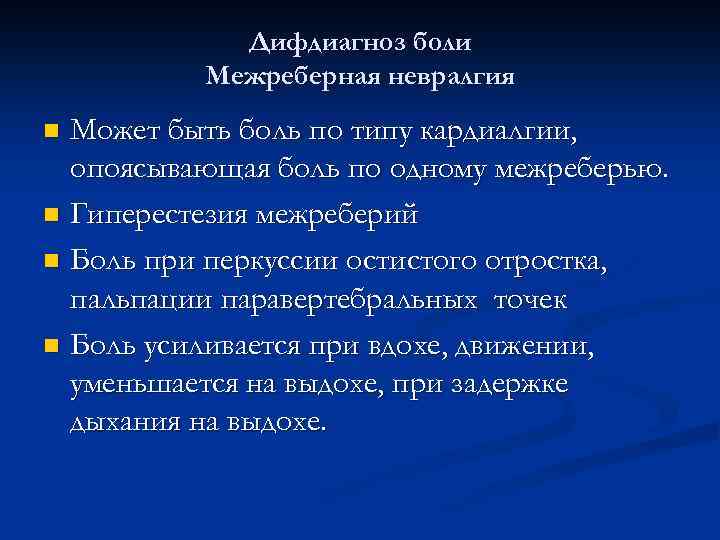 Дифдиагноз боли
Межреберная невралгия

■ Может быть боль по типу кардиалгии, опоясывающая боль по одному межреберью.
■ Гиперестезия межреберий
■ Боль при перкуссии остистого отростка, пальпации паравертебральных точек
■ Боль усиливается при вдохе, движении, уменьшается на выдохе, при задержке дыхания на выдохе.